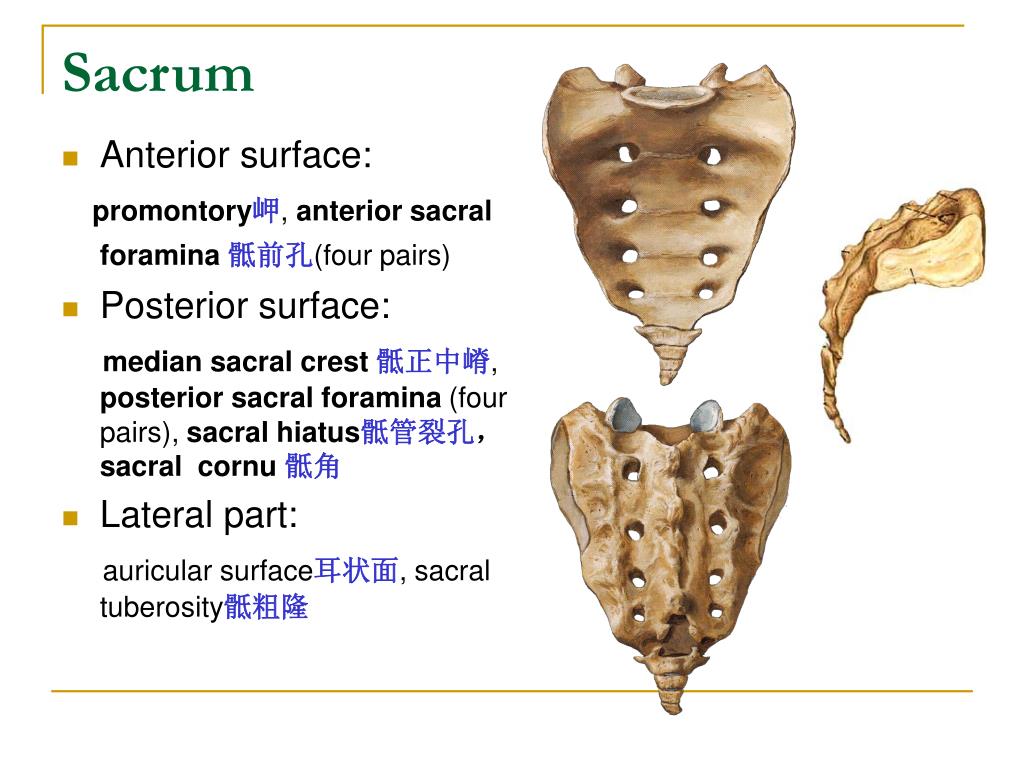 Sacrum

Anterior surface:

promontory岬, anterior sacral foramina 骶前孔(four pairs)

Posterior surface:

median sacral crest 骶正中嵴, posterior sacral foramina (four pairs), sacral hiatus骶管裂孔, sacral cornu 骶角

Lateral part:

auricular surface耳状面, sacral tuberosity骶粗隆